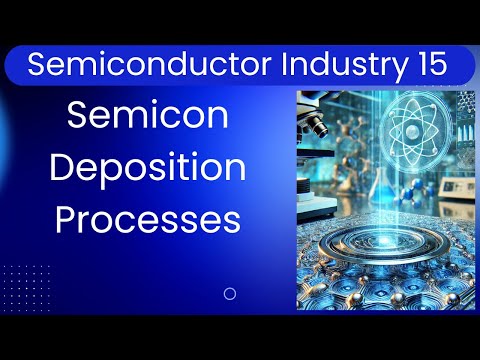 Semiconductor Industry 15

Semicon Deposition Processes